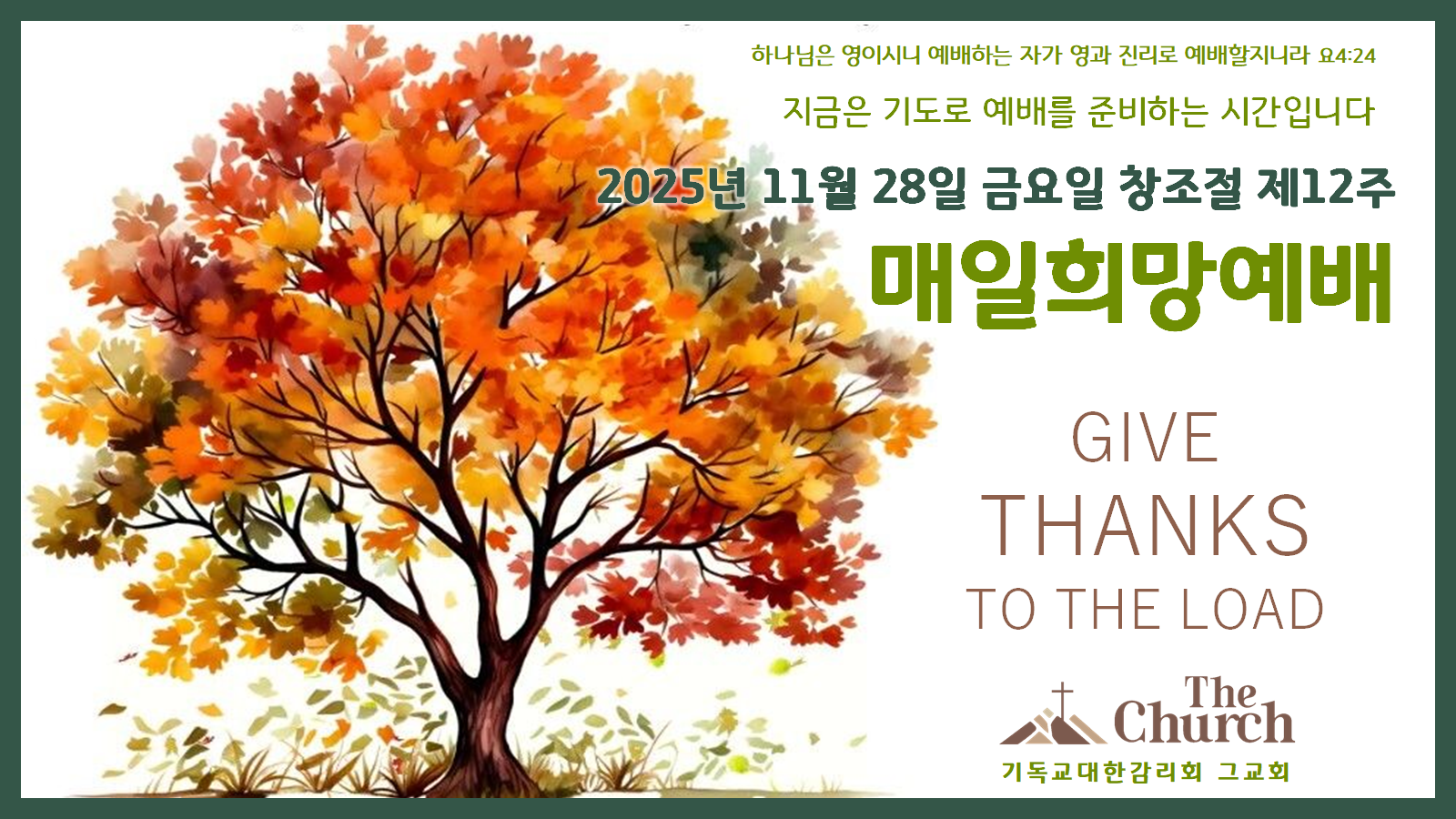 하나님은 영이시니 예배하는 자가 영과 진리로 예배할지니라 요4:24

지금은 기도로 예배를 준비하는 시간입니다

2025년 11월 28일 금요일 창조절 제12주

매일희망예배

GIVE
THANKS
TO THE LOAD

The Church

기독교대한감리회 그교회